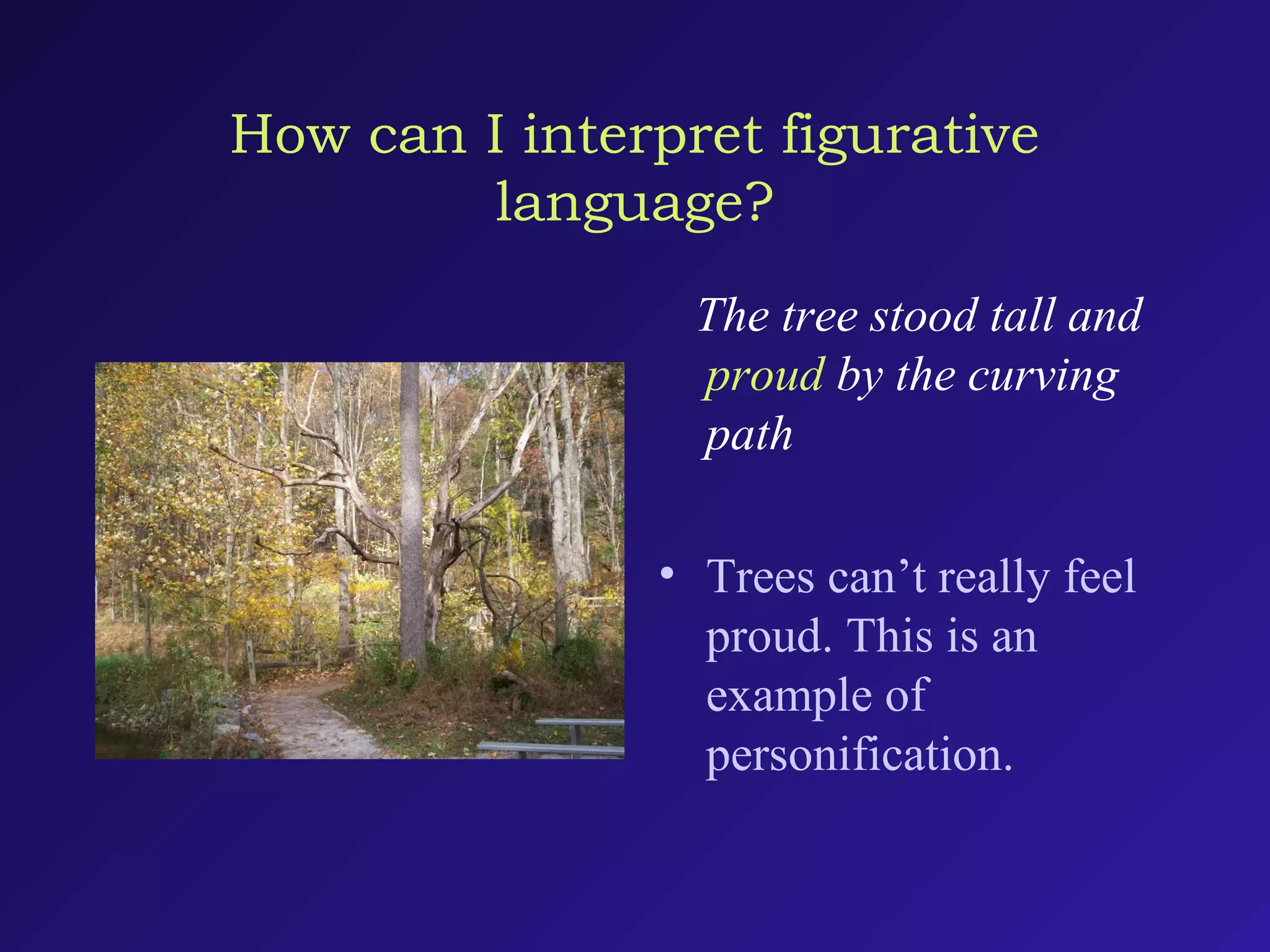 How can I interpret figurative language?

The tree stood tall and proud by the curving path

• Trees can’t really feel proud. This is an example of personification.